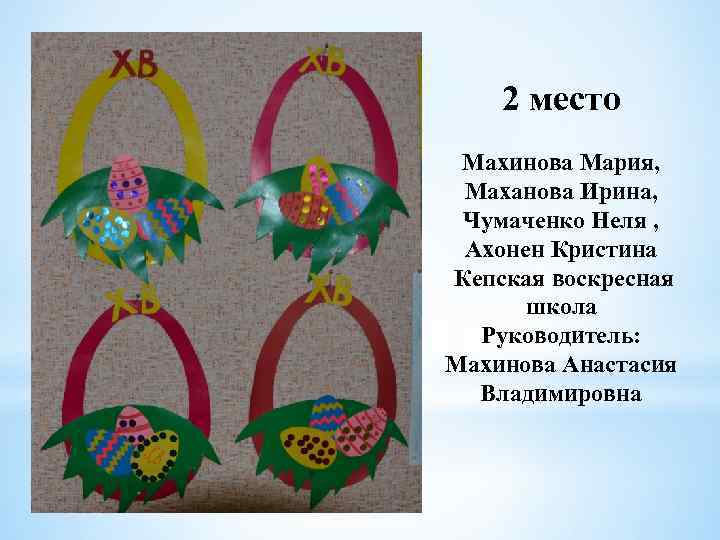 ХВ
ХВ
ХВ
ХВ

2 место

Махинова Мария, Маханова Ирина, Чумаченко Неля , Ахонен Кристина Кепская воскресная школа Руководитель: Махинова Анастасия Владимировна